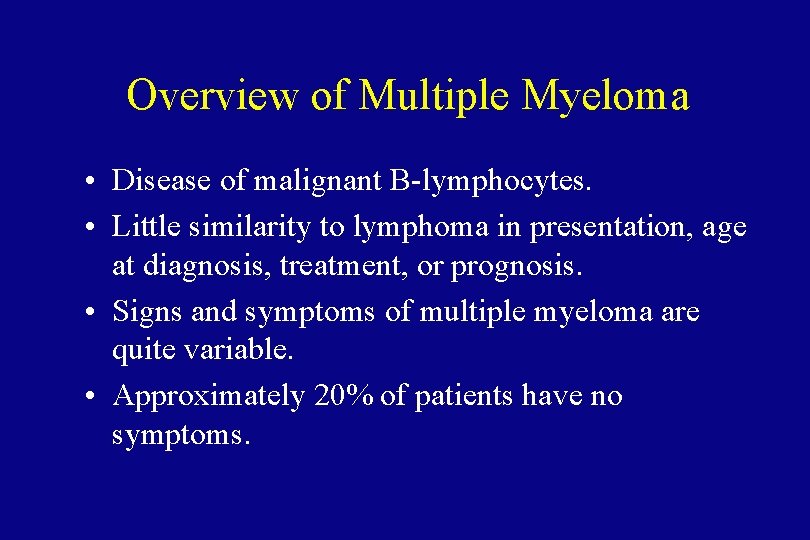 Overview of Multiple Myeloma

• Disease of malignant B-lymphocytes.
• Little similarity to lymphoma in presentation, age at diagnosis, treatment, or prognosis.
• Signs and symptoms of multiple myeloma are quite variable.
• Approximately 20% of patients have no symptoms.